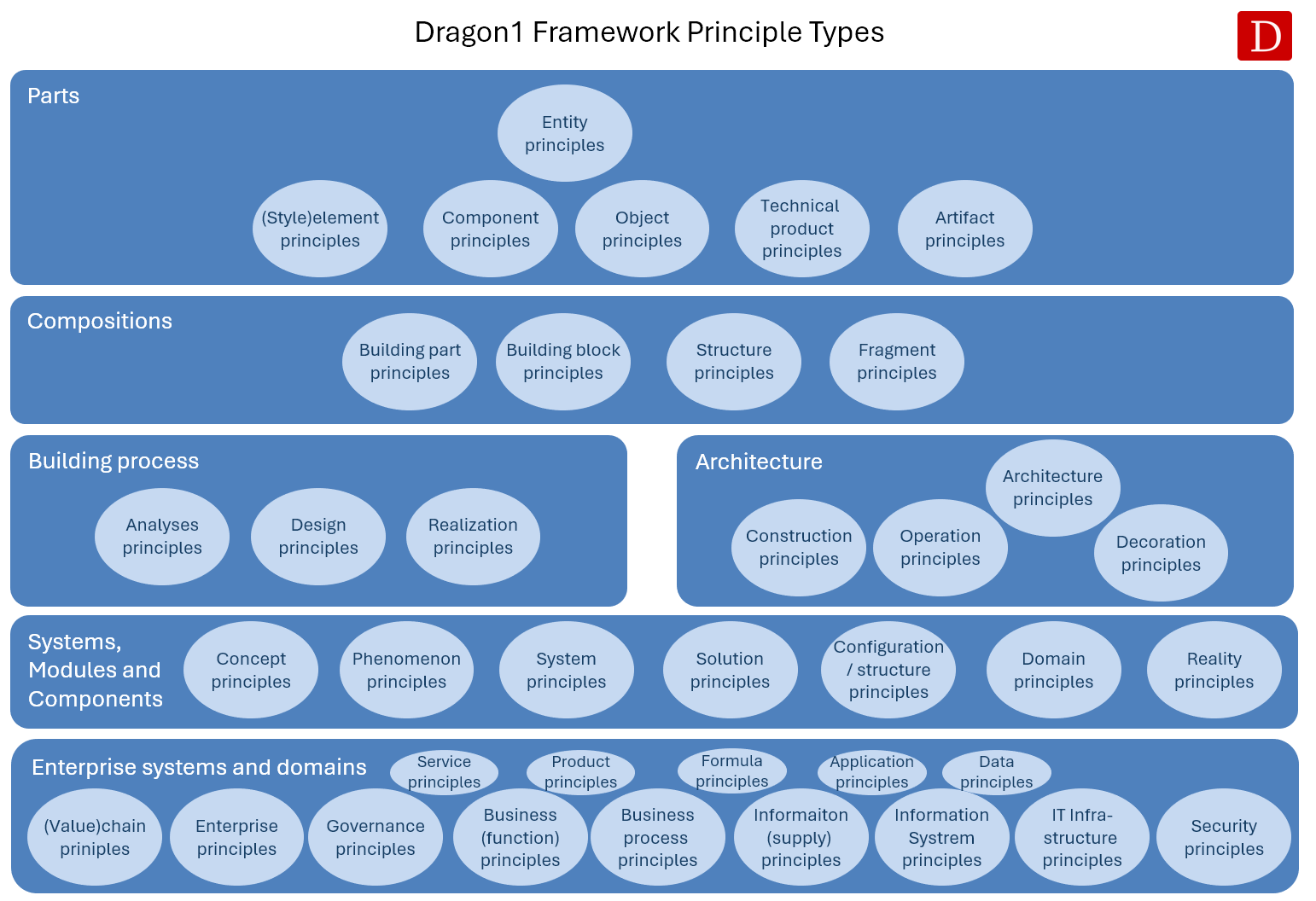 Dragon1 Framework Principle Types

D

Parts

Entity principles

(Style)element principles

Component principles

Object principles

Technical product principles

Artifact principles

Compositions

Building part principles

Building block principles

Structure principles

Fragment principles

Building process

Analyses principles

Design principles

Realization principles

Architecture

Architecture principles

Construction principles

Operation principles

Decoration principles

Systems, Modules and Components

Concept principles

Phenomenon principles

System principles

Solution principles

Configuration / structure principles

Domain principles

Reality principles

Enterprise systems and domains

Service principles

Product principles

Formula principles

Application principles

Data principles

(Value)chain priniples

Enterprise principles

Governance principles

Business (function) principles

Business process principles

Informaiton (supply) principles

Information Systrem principles

IT Infra-structure principles

Security principles